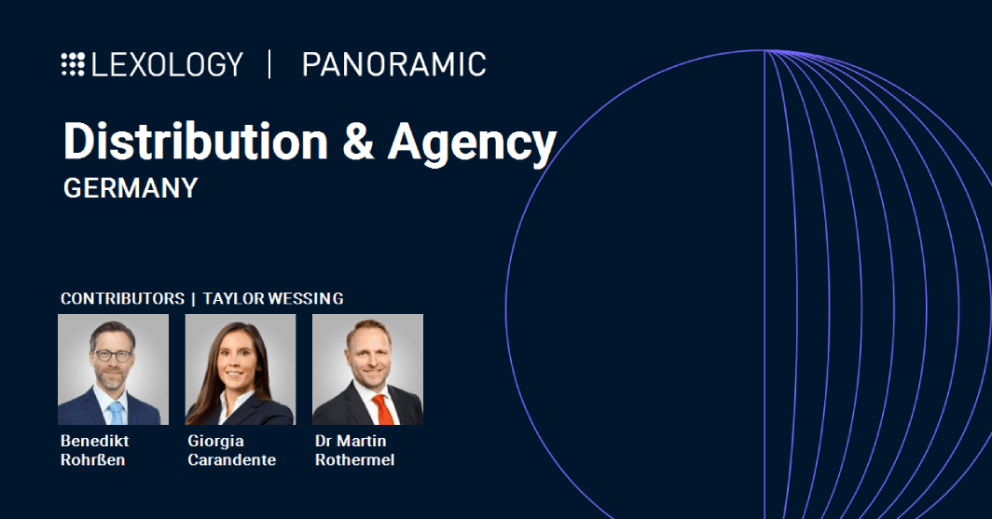 LEXOLOGY | PANORAMIC

Distribution & Agency
GERMANY

CONTRIBUTORS | TAYLOR WESSING

Benedikt Rohrßen

Giorgia Carandente

Dr Martin Rothermel